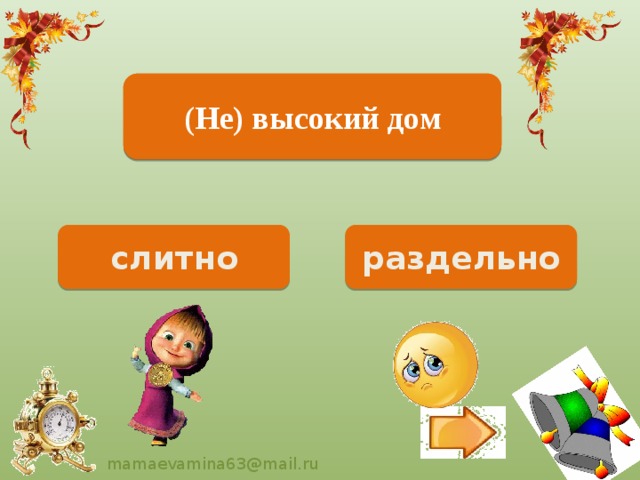 (Не) высокий дом

слитно

раздельно

mamaevamina63@mail.ru